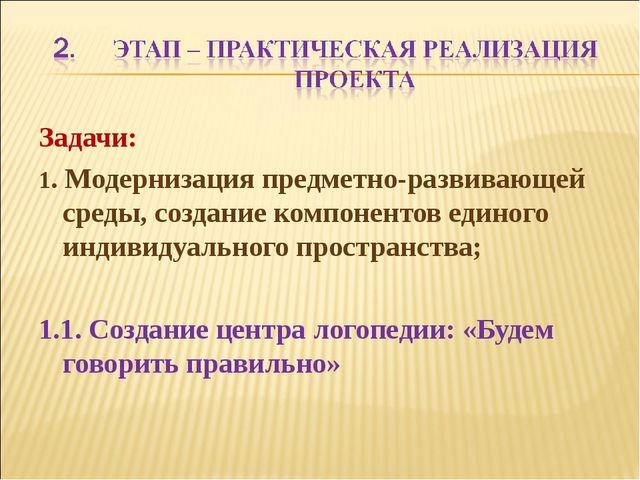 2. ЭТАП – ПРАКТИЧЕСКАЯ РЕАЛИЗАЦИЯ ПРОЕКТА

Задачи:

1. Модернизация предметно-развивающей среды, создание компонентов единого индивидуального пространства;

1.1. Создание центра логопедии: «Будем говорить правильно»